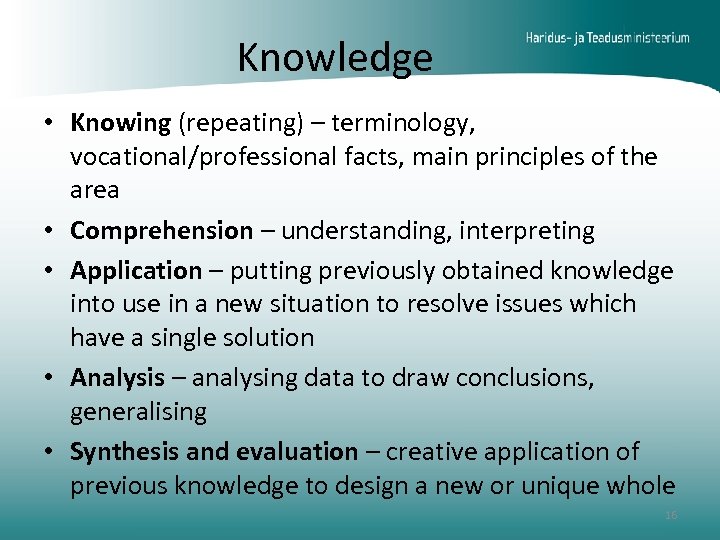 Haridus- ja Teadusministeerium

Knowledge

• Knowing (repeating) – terminology, vocational/professional facts, main principles of the area
• Comprehension – understanding, interpreting
• Application – putting previously obtained knowledge into use in a new situation to resolve issues which have a single solution
• Analysis – analysing data to draw conclusions, generalising
• Synthesis and evaluation – creative application of previous knowledge to design a new or unique whole

16